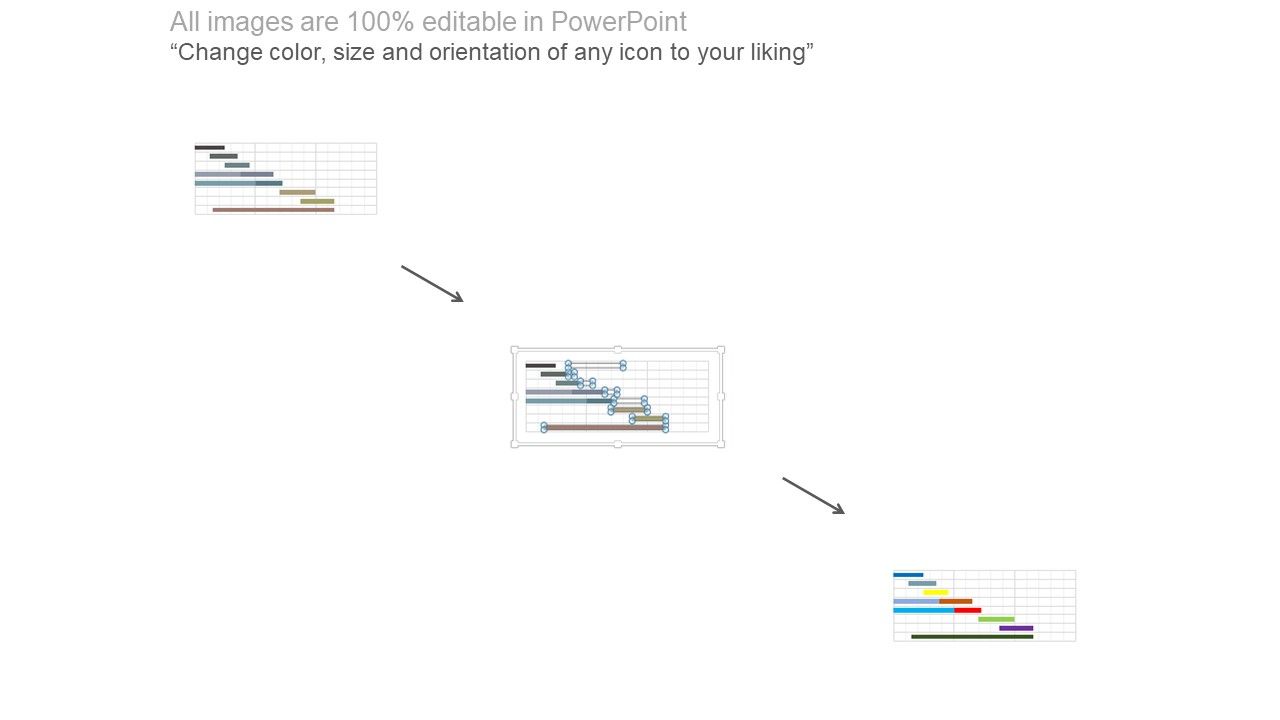 All images are 100% editable in PowerPoint
“Change color, size and orientation of any icon to your liking”